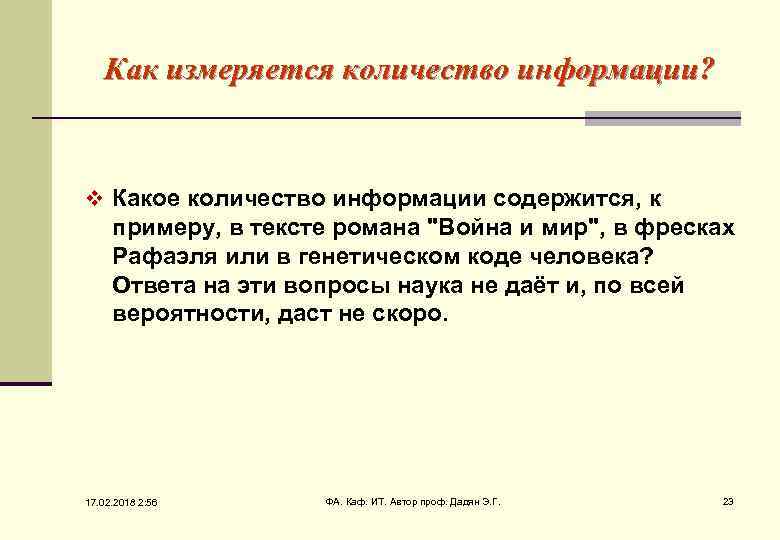 Как измеряется количество информации?

❖ Какое количество информации содержится, к примеру, в тексте романа "Война и мир", в фресках Рафаэля или в генетическом коде человека? Ответа на эти вопросы наука не даёт и, по всей вероятности, даст не скоро.

17.02.2018 2:56

ФА. Каф. ИТ. Автор проф. Дадян Э.Г.

23